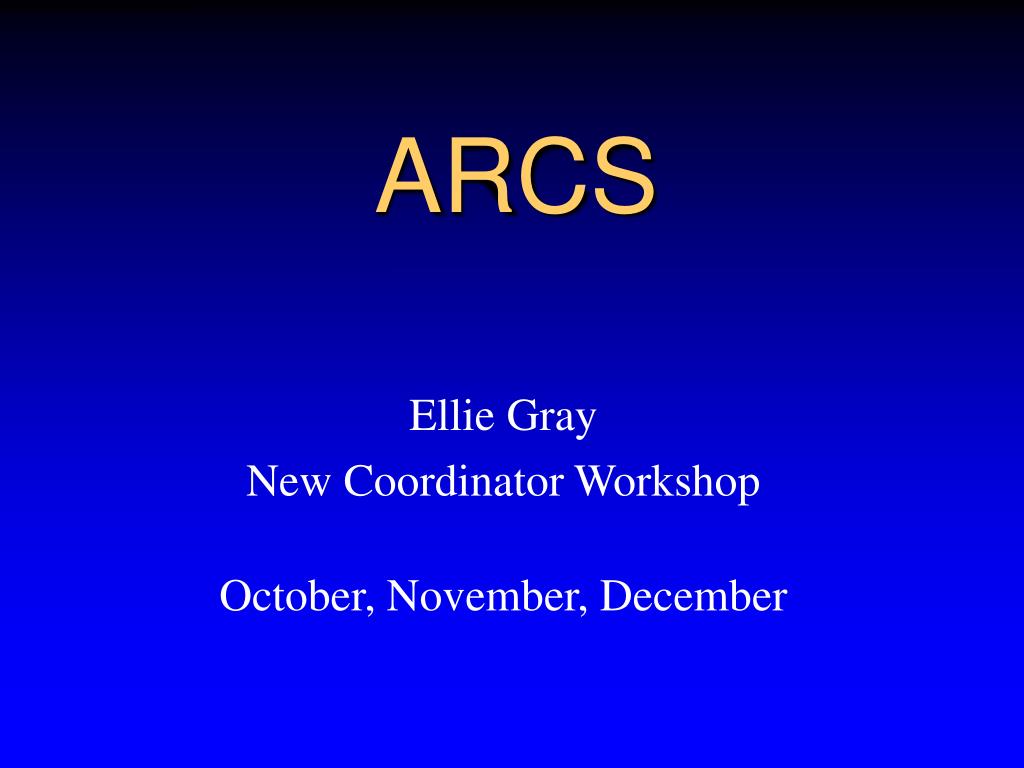 ARCS

Ellie Gray
New Coordinator Workshop

October, November, December